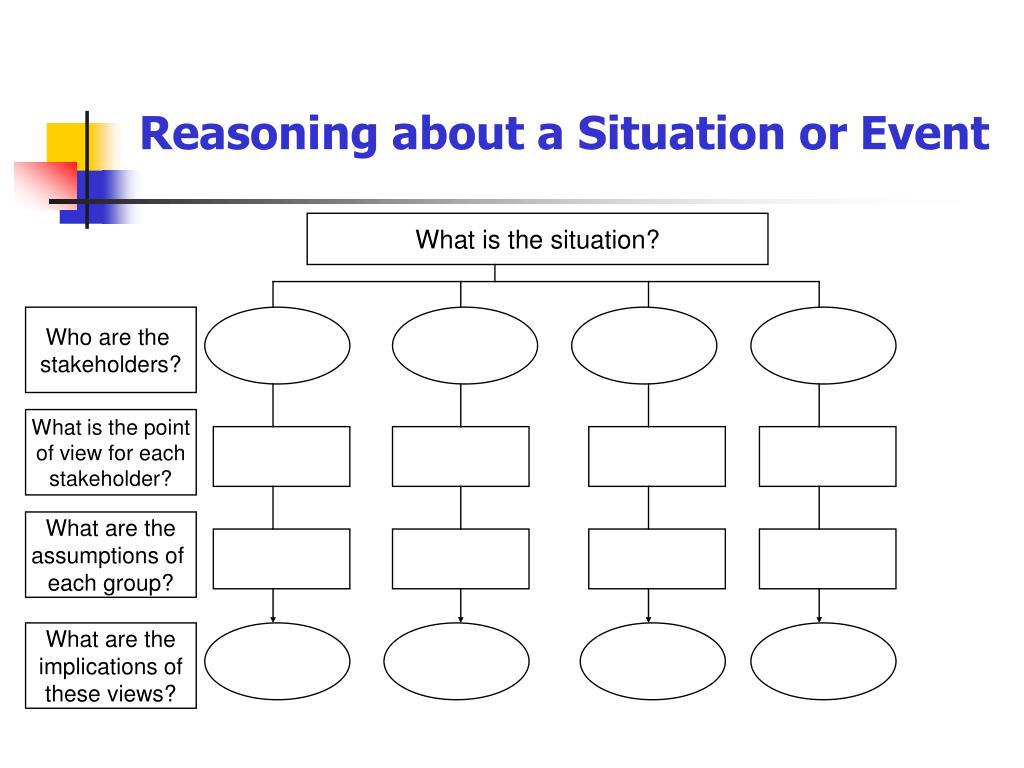 Reasoning about a Situation or Event

What is the situation?

Who are the stakeholders?

What is the point of view for each stakeholder?

What are the assumptions of each group?

What are the implications of these views?